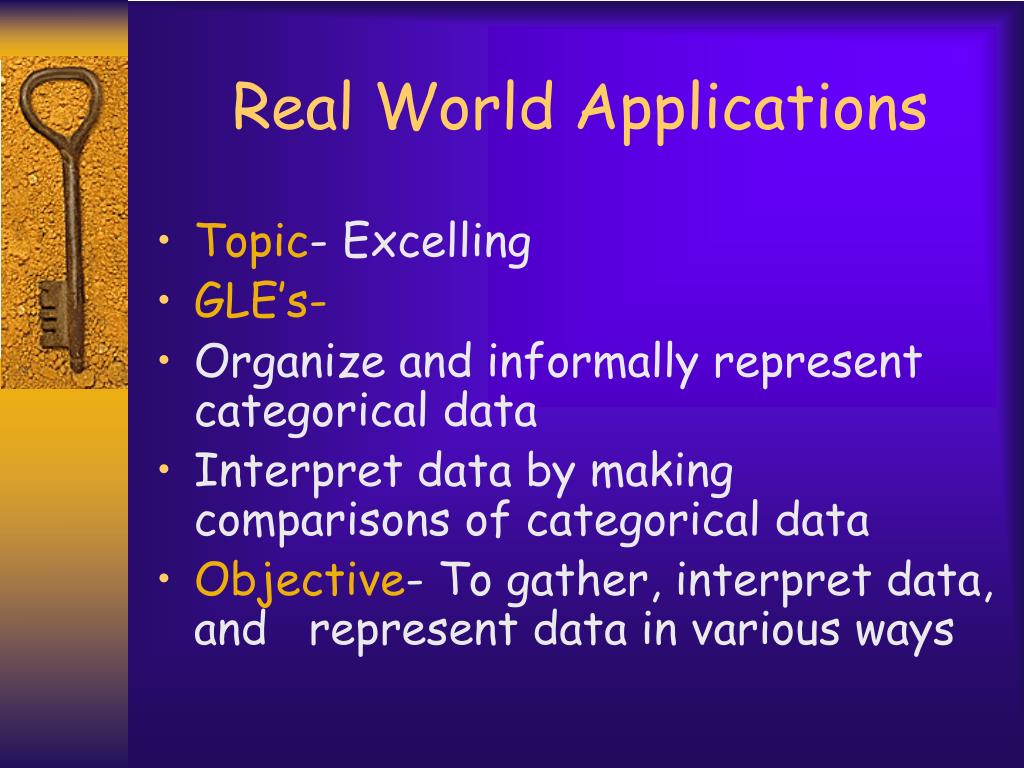 Real World Applications

• Topic- Excelling
• GLE's-
• Organize and informally represent categorical data
• Interpret data by making comparisons of categorical data
• Objective- To gather, interpret data, and represent data in various ways